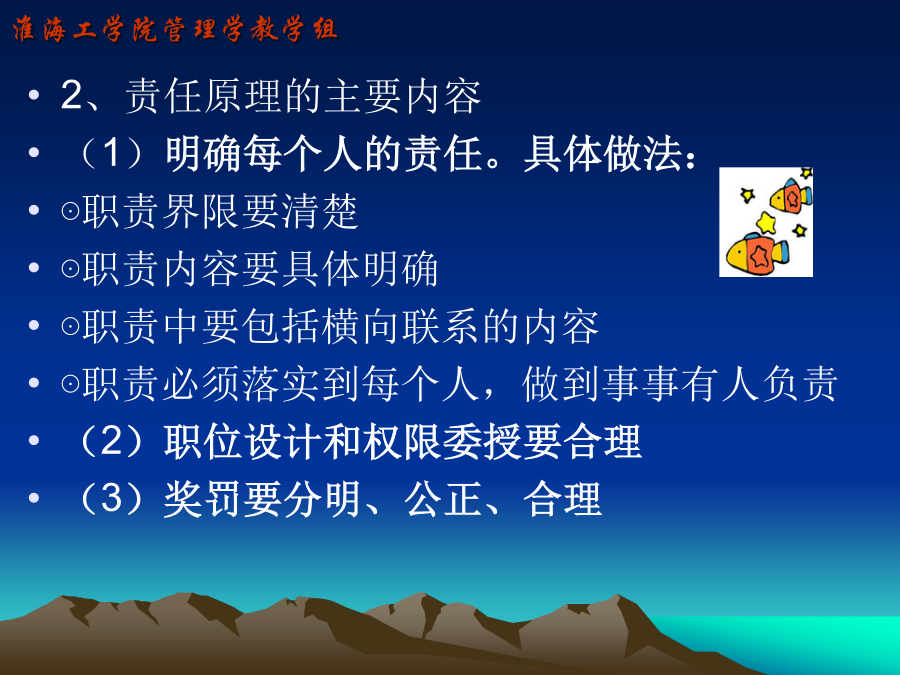 淮海工学院管理学教学组

• 2、责任原理的主要内容
• （1）明确每个人的责任。具体做法：
• ⊙职责界限要清楚
• ⊙职责内容要具体明确
• ⊙职责中要包括横向联系的内容
• ⊙职责必须落实到每个人，做到事事有人负责
• （2）职位设计和权限委授要合理
• （3）奖罚要分明、公正、合理